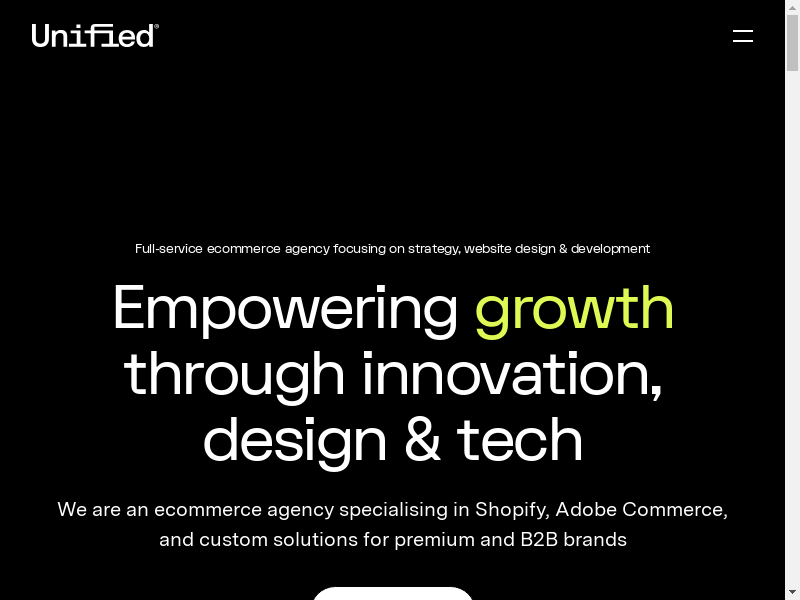 Unified®

Full-service ecommerce agency focusing on strategy, website design & development

Empowering growth through innovation, design & tech

We are an ecommerce agency specialising in Shopify, Adobe Commerce, and custom solutions for premium and B2B brands